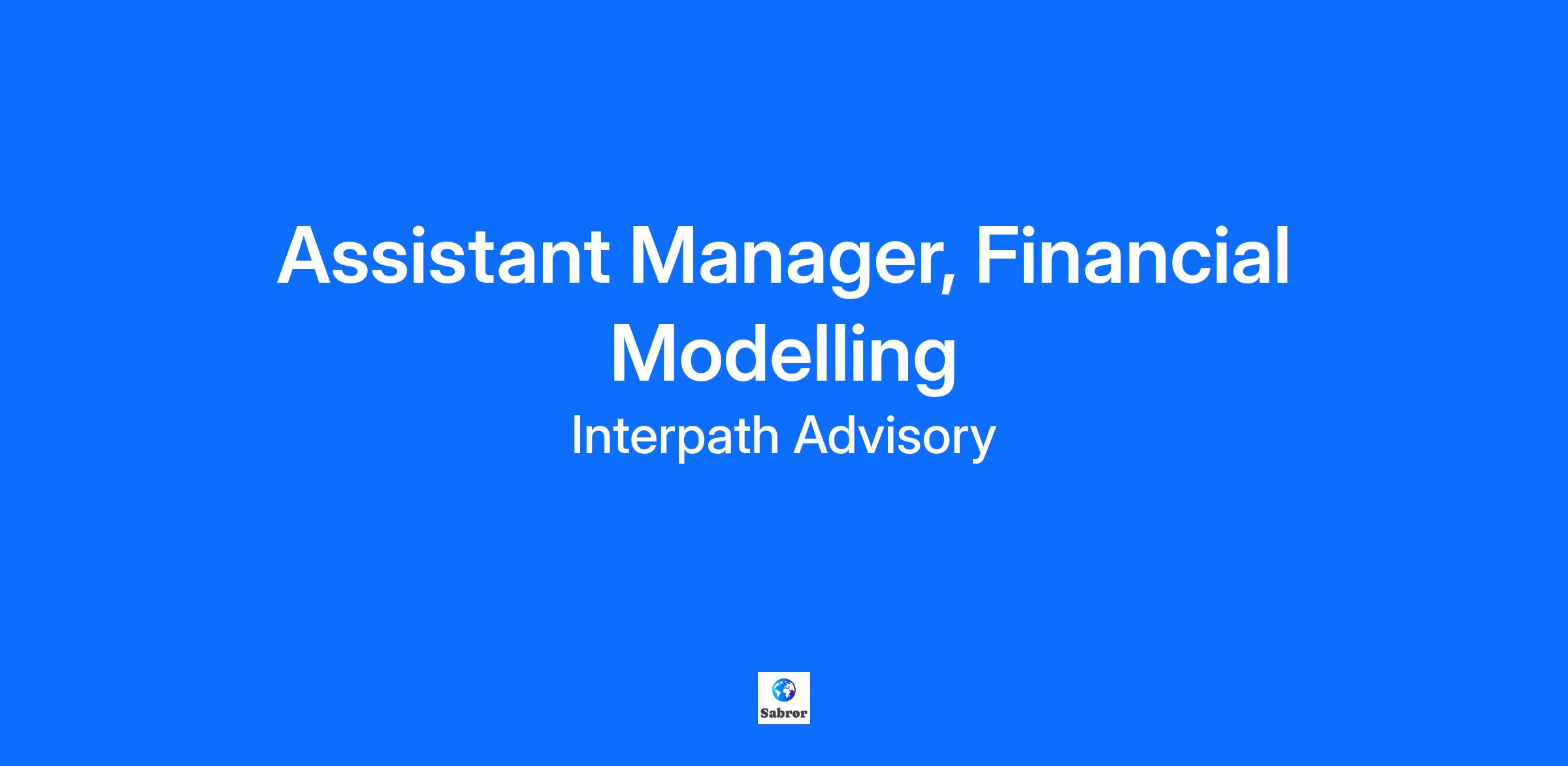 Assistant Manager, Financial Modelling

Interpath Advisory

Sabror